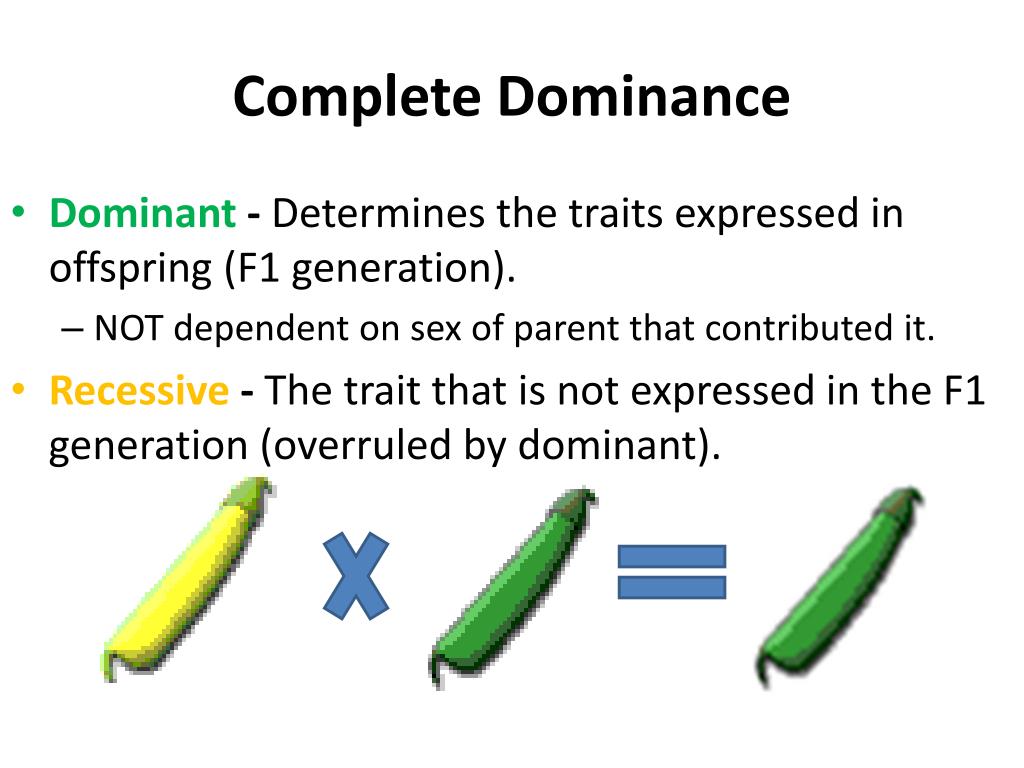 Complete Dominance

• Dominant - Determines the traits expressed in offspring (F1 generation).

– NOT dependent on sex of parent that contributed it.

• Recessive - The trait that is not expressed in the F1 generation (overruled by dominant).